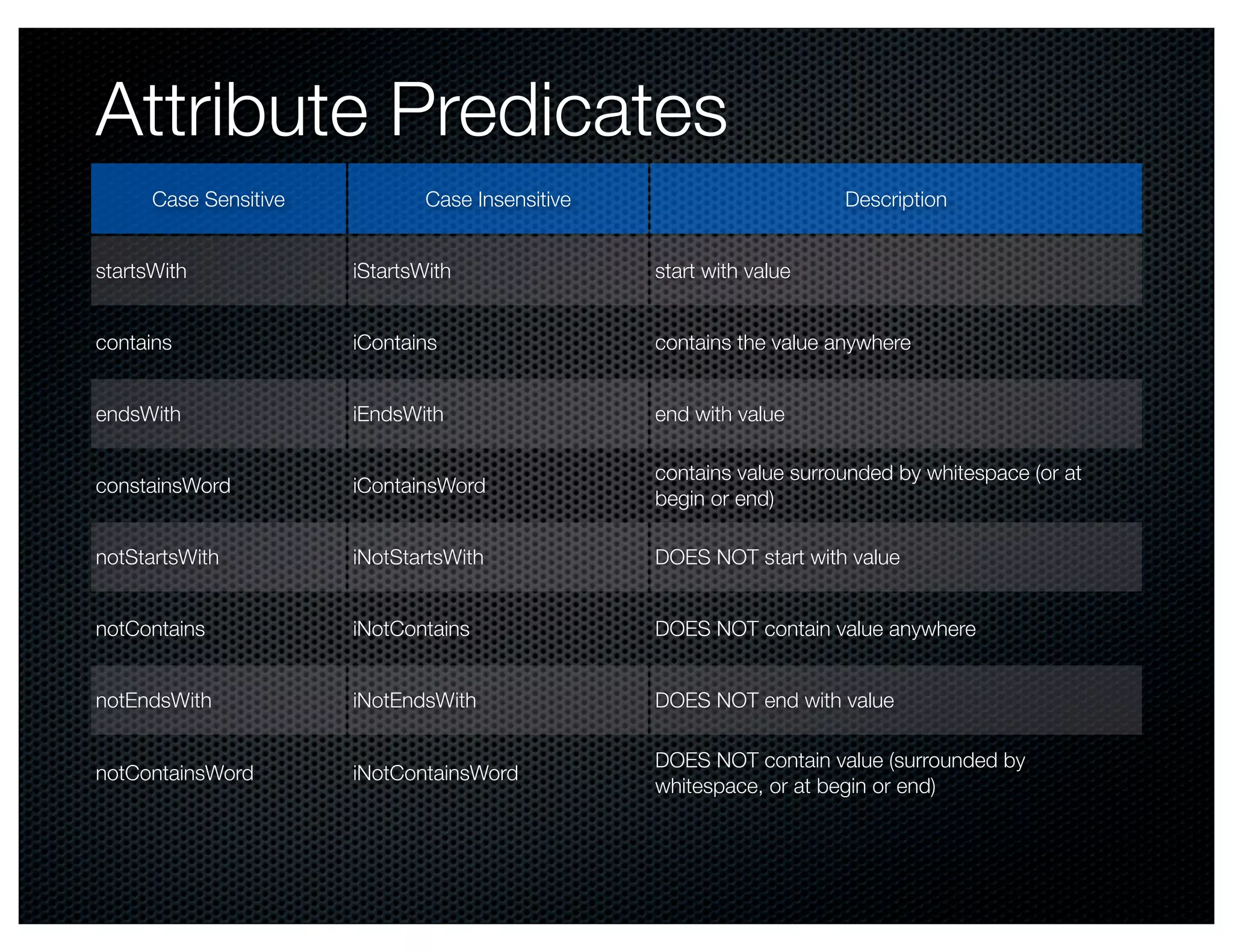 Attribute Predicates

| Case Sensitive | Case Insensitive | Description |
|---|---|---|
| startsWith | iStartsWith | start with value |
| contains | iContains | contains the value anywhere |
| endsWith | iEndsWith | end with value |
| constainsWord | iContainsWord | contains value surrounded by whitespace (or at begin or end) |
| notStartsWith | iNotStartsWith | DOES NOT start with value |
| notContains | iNotContains | DOES NOT contain value anywhere |
| notEndsWith | iNotEndsWith | DOES NOT end with value |
| notContainsWord | iNotContainsWord | DOES NOT contain value (surrounded by whitespace, or at begin or end) |